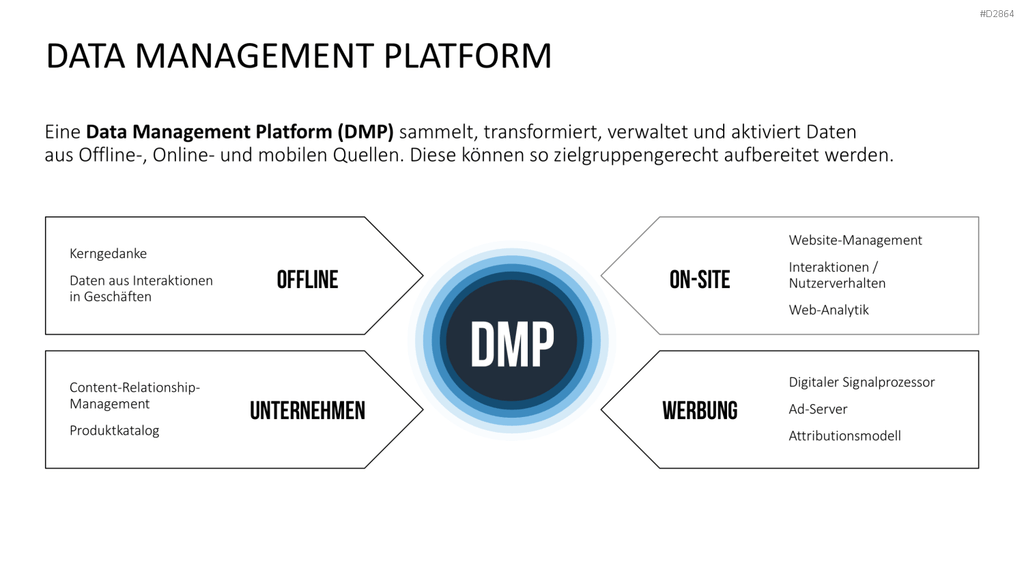 #D2864

DATA MANAGEMENT PLATFORM

Eine Data Management Platform (DMP) sammelt, transformiert, verwaltet und aktiviert Daten aus Offline-, Online- und mobilen Quellen. Diese können so zielgruppengerecht aufbereitet werden.

Kerngedanke

Daten aus Interaktionen in Geschäften

OFFLINE

Content-Relationship-Management

Produktkatalog

UNTERNEHMEN

DMP

ON-SITE

Website-Management

Interaktionen / Nutzerverhalten

Web-Analytik

WERBUNG

Digitaler Signalprozessor

Ad-Server

Attributionsmodell